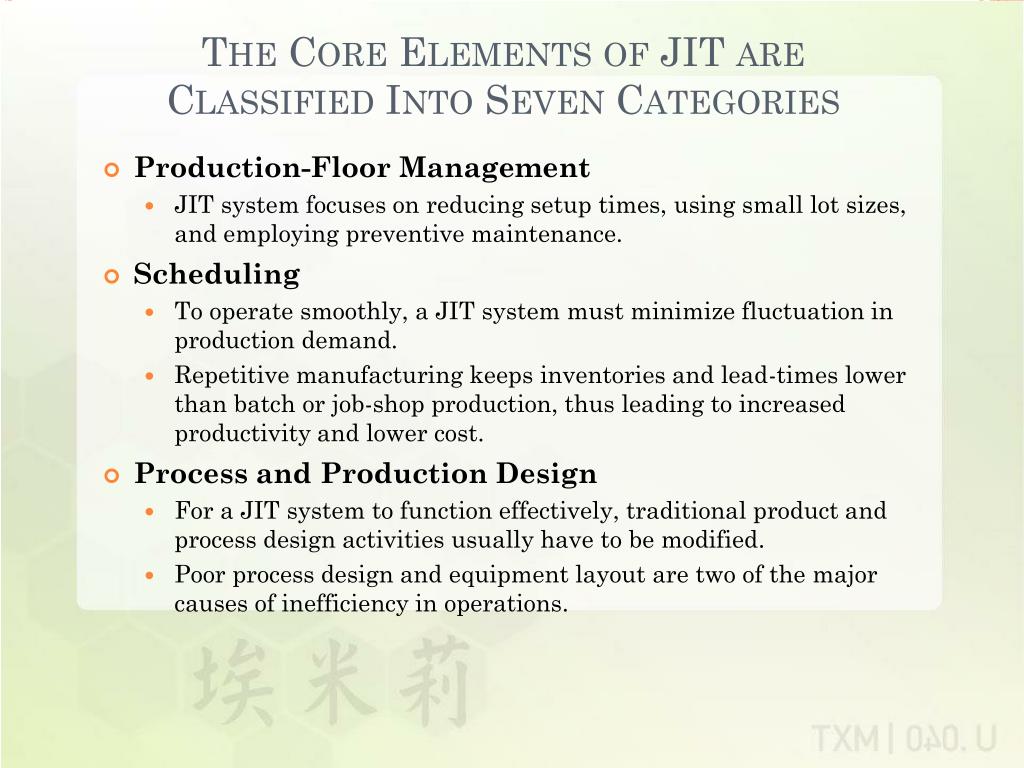 THE CORE ELEMENTS OF JIT ARE CLASSIFIED INTO SEVEN CATEGORIES

Production-Floor Management

JIT system focuses on reducing setup times, using small lot sizes, and employing preventive maintenance.

Scheduling

To operate smoothly, a JIT system must minimize fluctuation in production demand.

Repetitive manufacturing keeps inventories and lead-times lower than batch or job-shop production, thus leading to increased productivity and lower cost.

Process and Production Design

For a JIT system to function effectively, traditional product and process design activities usually have to be modified.

Poor process design and equipment layout are two of the major causes of inefficiency in operations.

埃米莉

TXM | 040. U